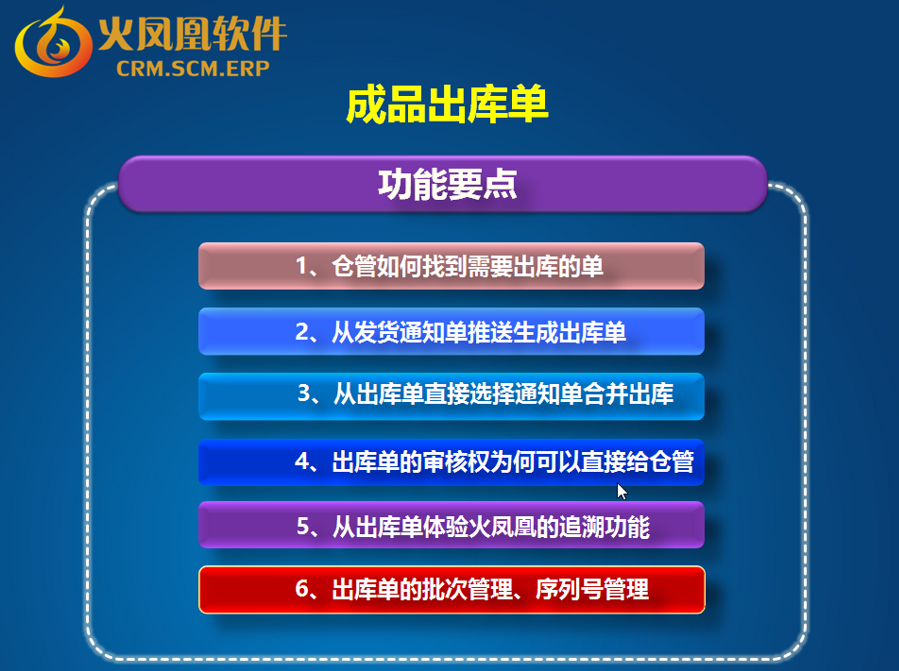 火凤凰软件
CRM.SCM.ERP

成品出库单

功能要点

1、仓管如何找到需要出库的单

2、从发货通知单推送生成出库单

3、从出库单直接选择通知单合并出库

4、出库单的审核权为何可以直接给仓管

5、从出库单体验火凤凰的追溯功能

6、出库单的批次管理、序列号管理